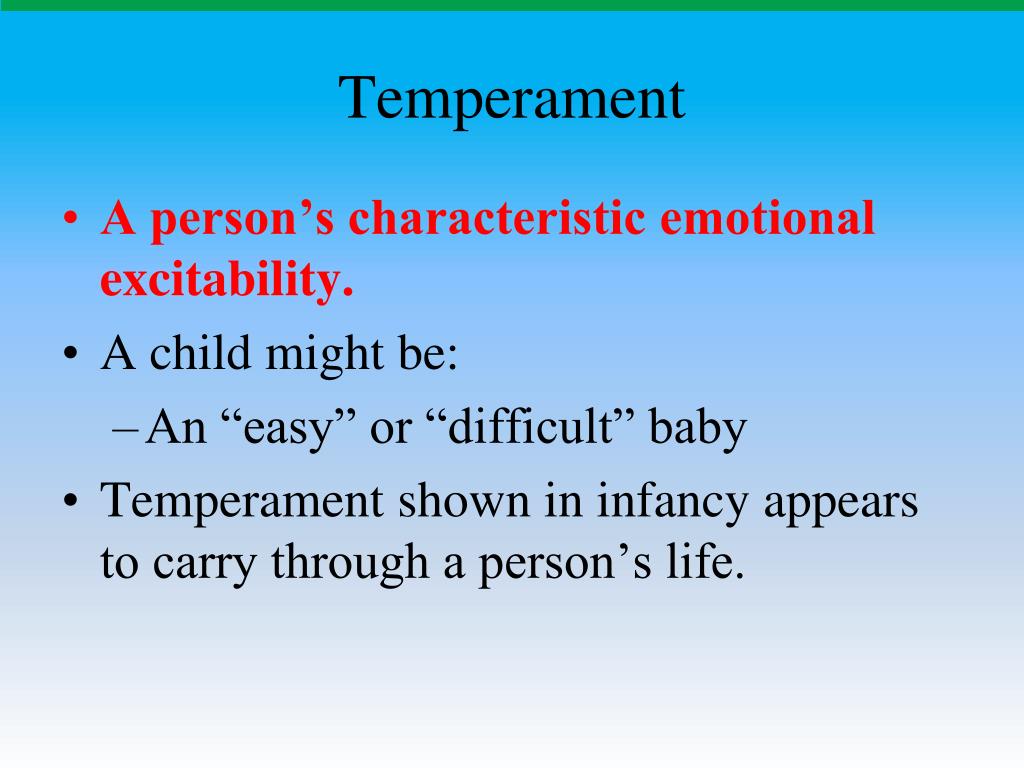 Temperament

• A person’s characteristic emotional excitability.

• A child might be:

– An “easy” or “difficult” baby

• Temperament shown in infancy appears to carry through a person’s life.